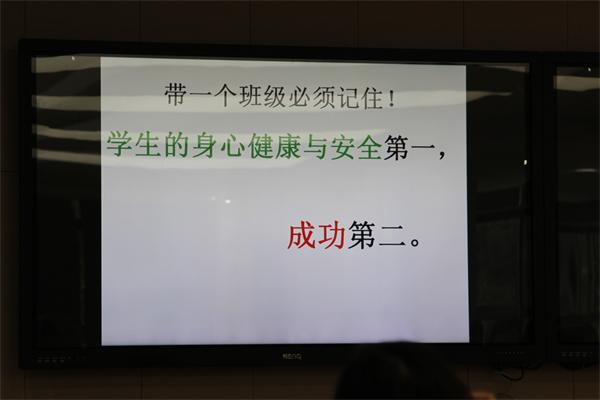 带一个班级必须记住！

学生的身心健康与安全第一，

成功第二。

BenQ